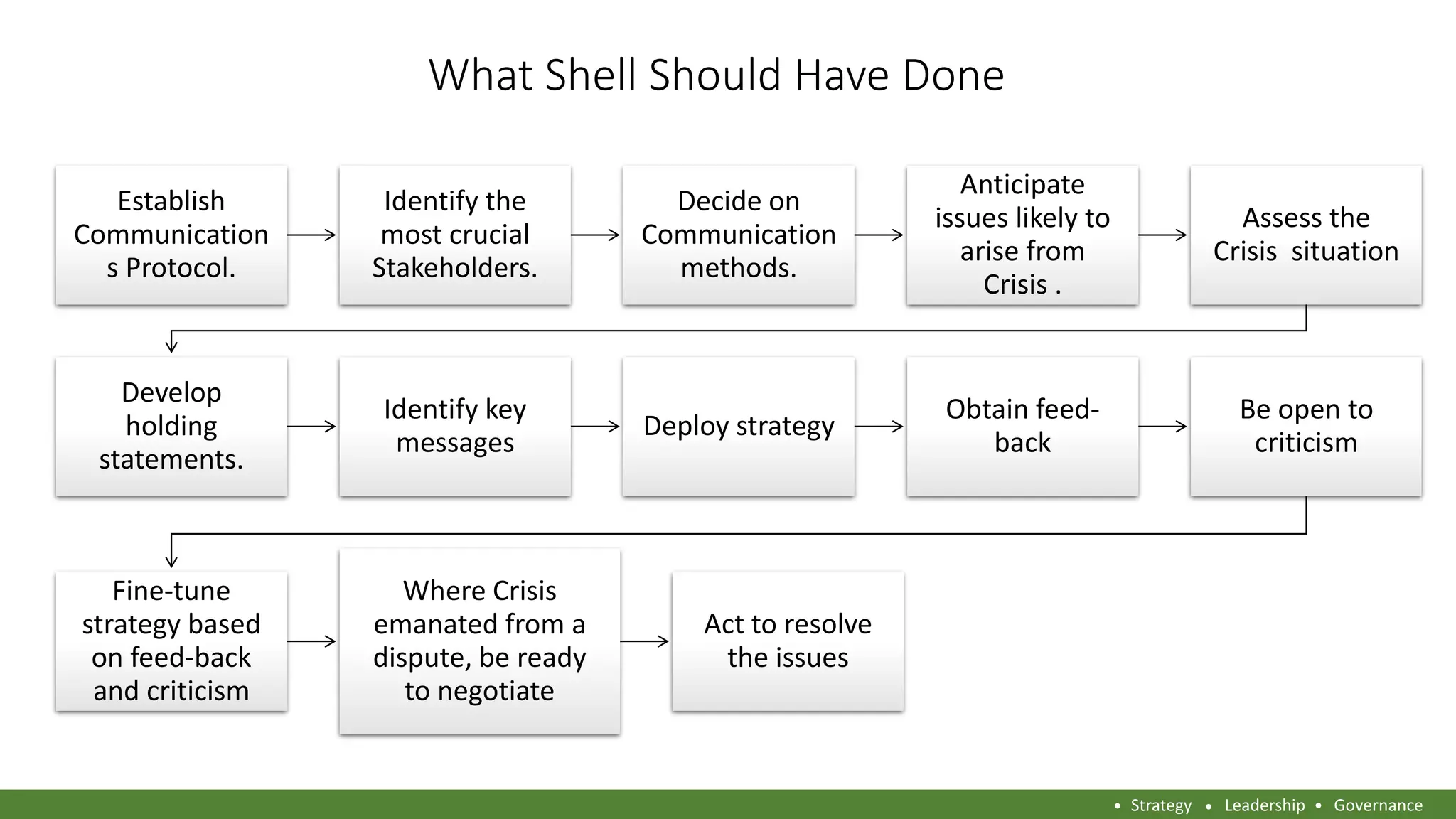 What Shell Should Have Done

Establish Communication s Protocol.

Identify the most crucial Stakeholders.

Decide on Communication methods.

Anticipate issues likely to arise from Crisis .

Assess the Crisis situation

Develop holding statements.

Identify key messages

Deploy strategy

Obtain feed-back

Be open to criticism

Fine-tune strategy based on feed-back and criticism

Where Crisis emanated from a dispute, be ready to negotiate

Act to resolve the issues

• Strategy • Leadership • Governance